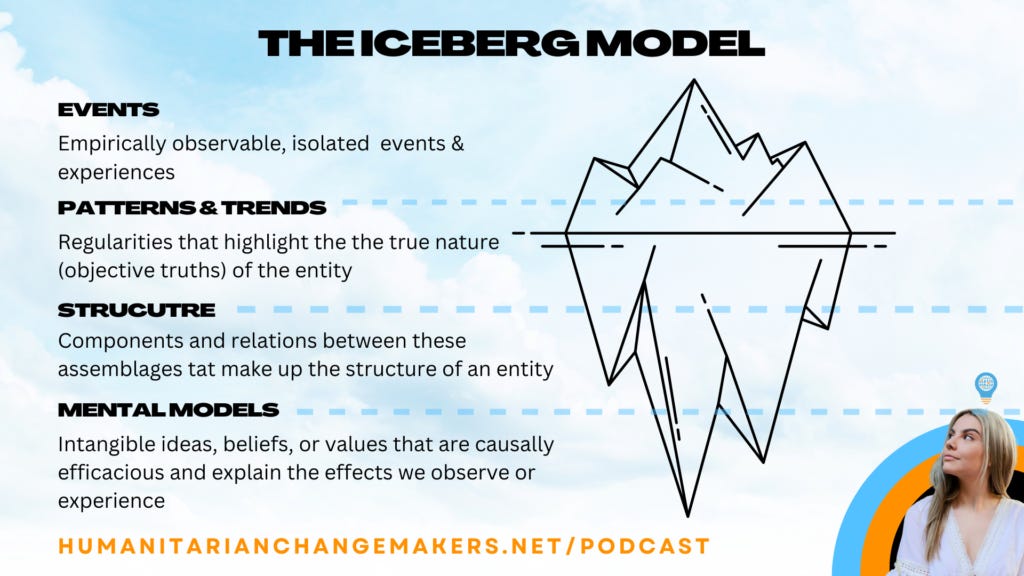 THE ICEBERG MODEL

EVENTS

Empirically observable, isolated events & experiences

PATTERNS & TRENDS

Regularities that highlight the the true nature (objective truths) of the entity

STRUCUTRE

Components and relations between these assemblages tat make up the structure of an entity

MENTAL MODELS

Intangible ideas, beliefs, or values that are causally efficacious and explain the effects we observe or experience

HUMANITARIANCHANGEMAKERS.NET/PODCAST